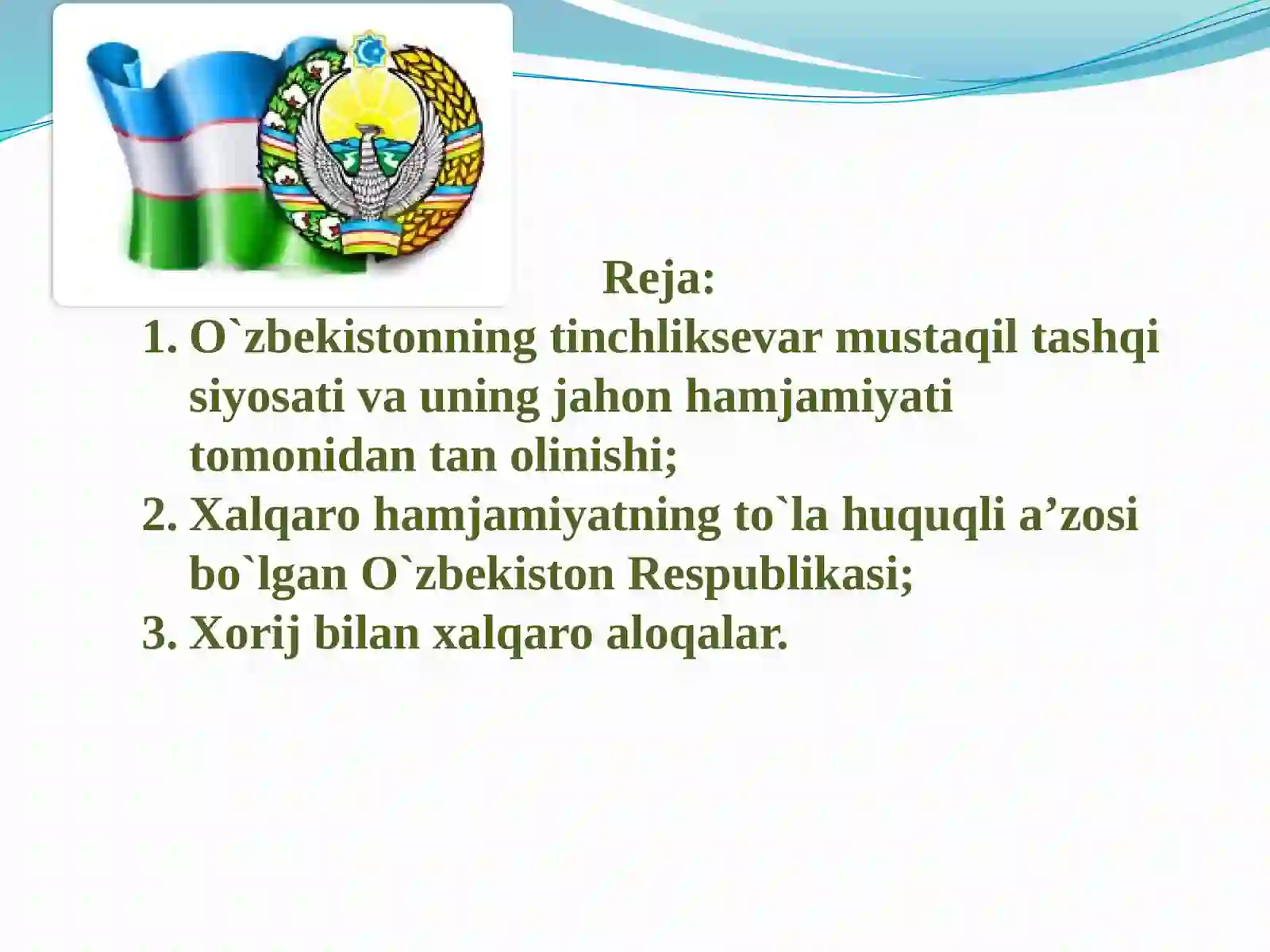 Reja:

1. O`zbekistonning tinchliksevar mustaqil tashqi siyosati va uning jahon hamjamiyati tomonidan tan olinishi;
2. Xalqaro hamjamiyatning to`la huquqli a’zosi bo`lgan O`zbekiston Respublikasi;
3. Xorij bilan xalqaro aloqalar.